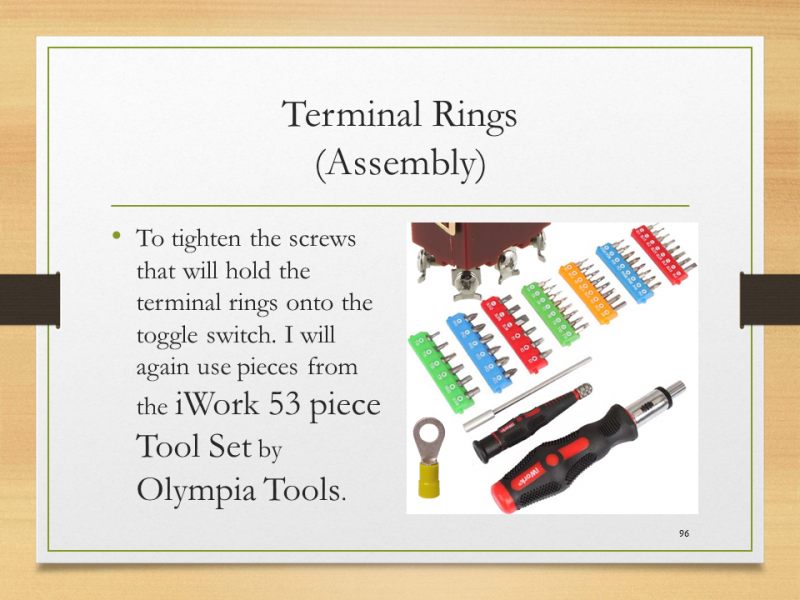 Terminal Rings
(Assembly)

• To tighten the screws that will hold the terminal rings onto the toggle switch. I will again use pieces from the iWork 53 piece Tool Set by Olympia Tools.

iWork

iWork

96